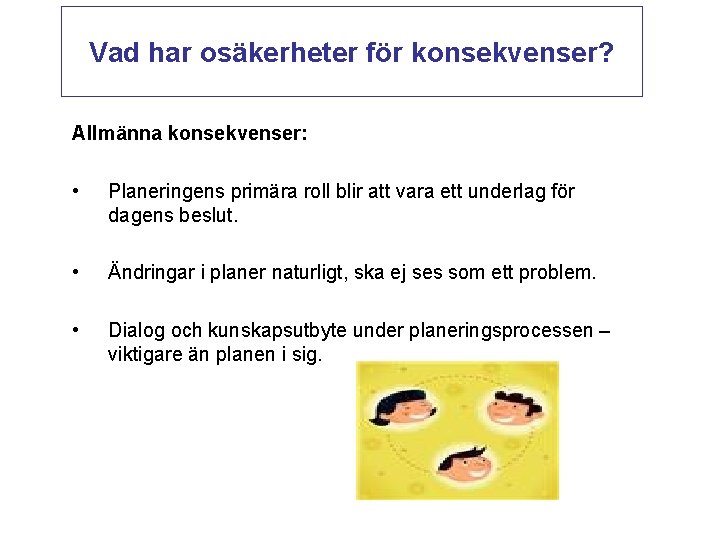 Vad har osäkerheter för konsekvenser?

Allmänna konsekvenser:

• Planeringens primära roll blir att vara ett underlag för dagens beslut.

• Ändringar i planer naturligt, ska ej ses som ett problem.

• Dialog och kunskapsutbyte under planeringsprocessen – viktigare än planen i sig.